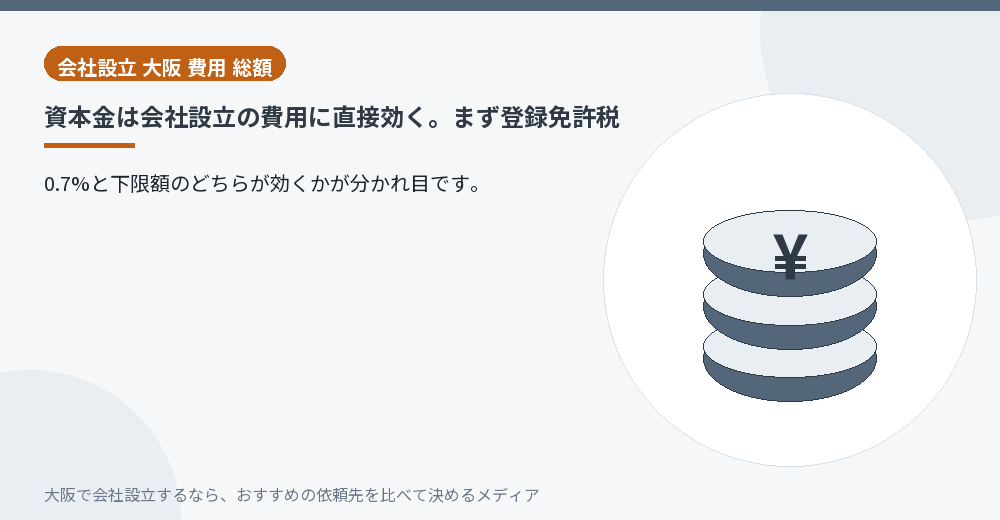 会社設立 大阪 費用 総額

資本金は会社設立の費用に直接効く。まず登録免許税

0.7%と下限額のどちらが効くかが分かれ目です。

¥

大阪で会社設立するなら、おすすめの依頼先を比べて決めるメディア